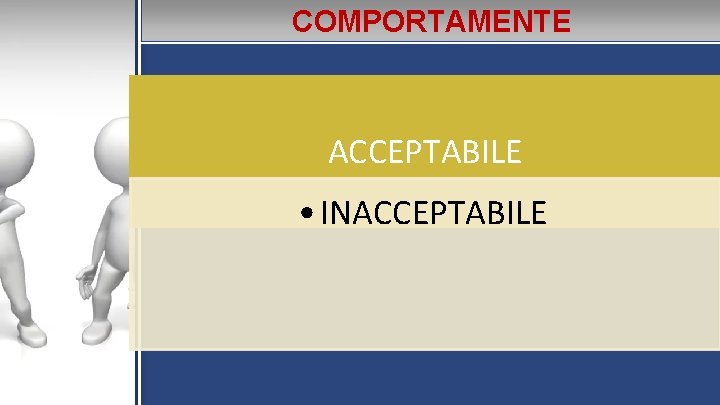 COMPORTAMENTE

ACCEPTABILE

• INACCEPTABILE